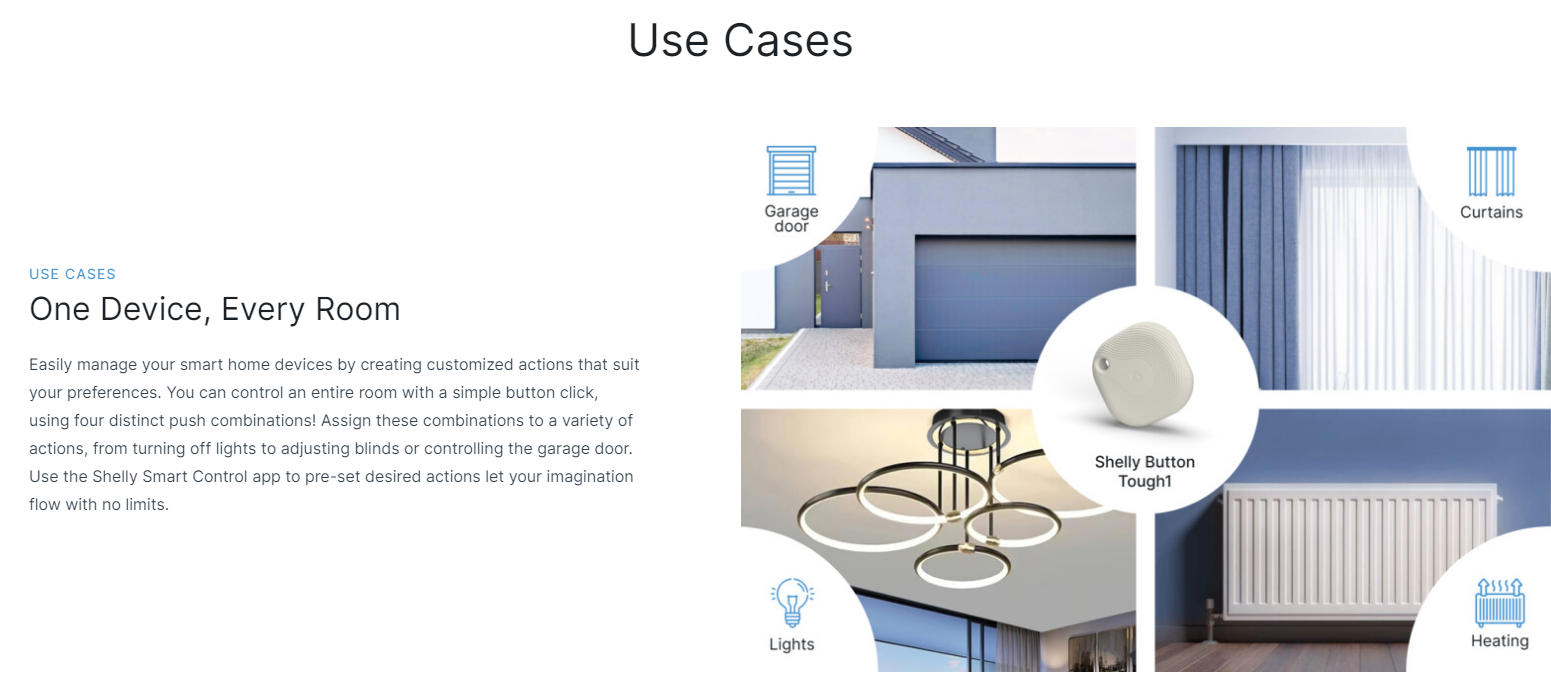 Use Cases

USE CASES

One Device, Every Room

Easily manage your smart home devices by creating customized actions that suit your preferences. You can control an entire room with a simple button click, using four distinct push combinations! Assign these combinations to a variety of actions, from turning off lights to adjusting blinds or controlling the garage door. Use the Shelly Smart Control app to pre-set desired actions let your imagination flow with no limits.

Garage door

Curtains

Shelly Button Tough1

Lights

Heating